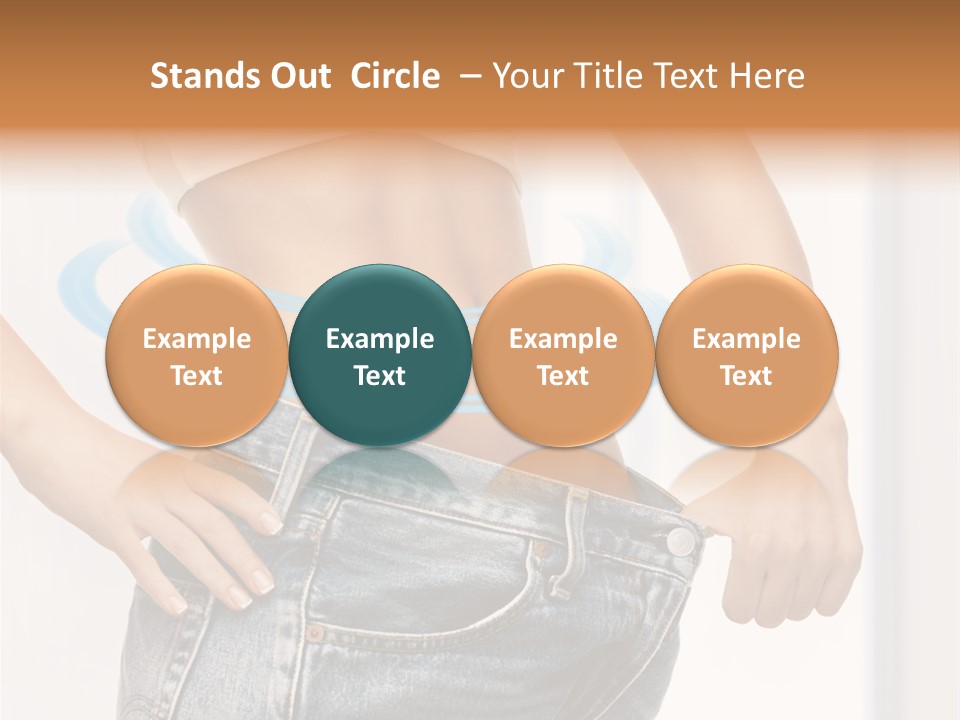 Stands Out  Circle  – Your Title Text Here

Example Text

Example Text

Example Text

Example Text